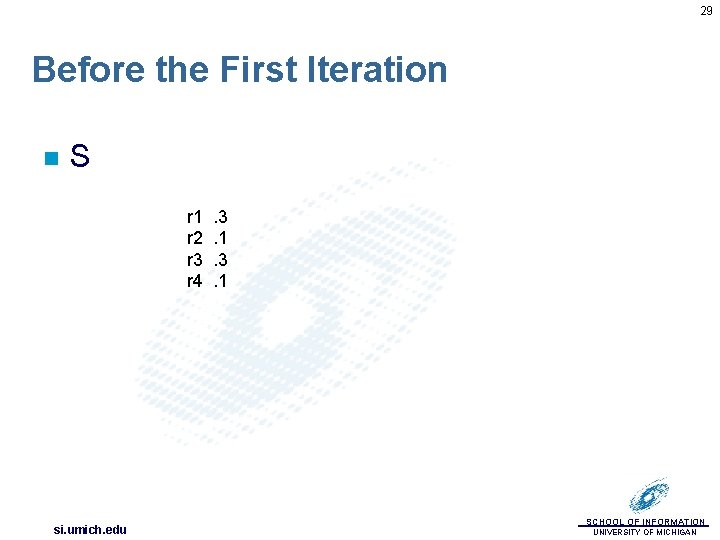 29

Before the First Iteration

S

r1 .3
r2 .1
r3 .3
r4 .1

si.umich.edu

SCHOOL OF INFORMATION
UNIVERSITY OF MICHIGAN